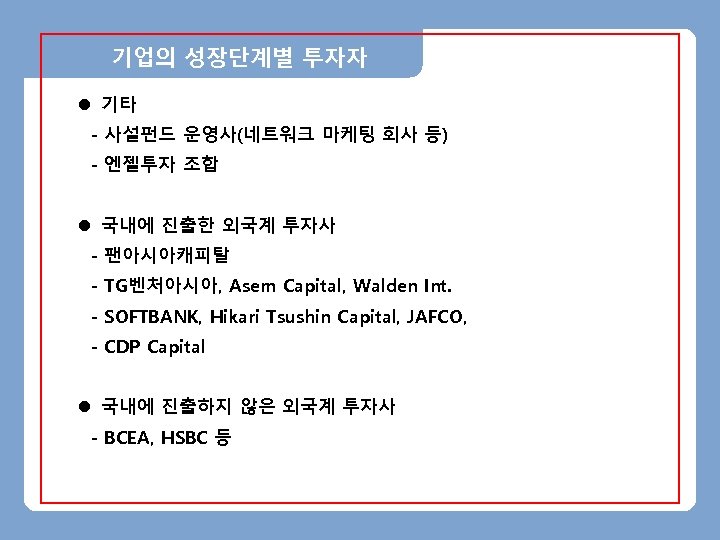 기업의 성장단계별 투자자

● 기타
- 사설펀드 운영사(네트워크 마케팅 회사 등)
- 엔젤투자 조합

● 국내에 진출한 외국계 투자사
- 팬아시아캐피탈
- TG벤처아시아, Asem Capital, Walden Int.
- SOFTBANK, Hikari Tsushin Capital, JAFCO,
- CDP Capital

● 국내에 진출하지 않은 외국계 투자사
- BCEA, HSBC 등